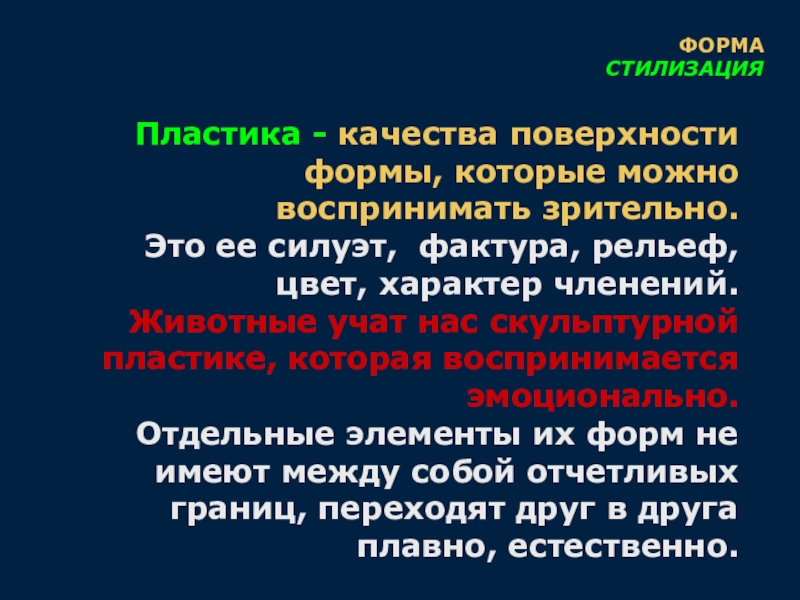 ФОРМА
СТИЛИЗАЦИЯ

Пластика - качества поверхности формы, которые можно воспринимать зрительно. Это ее силуэт, фактура, рельеф, цвет, характер членений. Животные учат нас скульптурной пластике, которая воспринимается эмоционально. Отдельные элементы их форм не имеют между собой отчетливых границ, переходят друг в друга плавно, естественно.